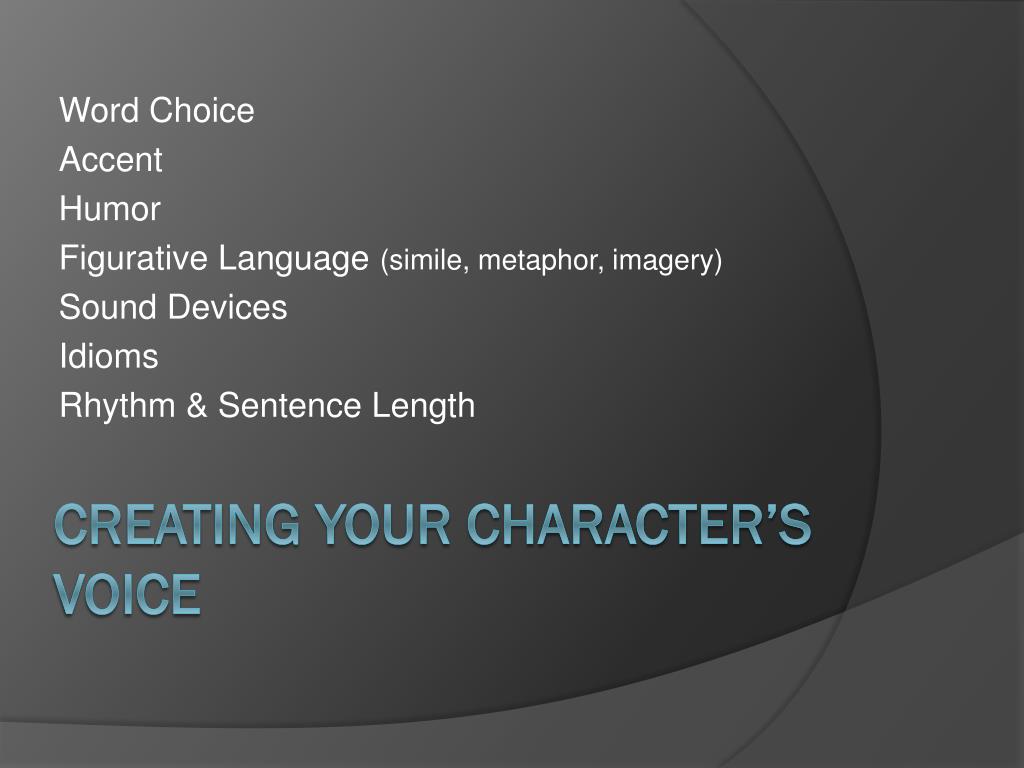 Word Choice
Accent
Humor
Figurative Language (simile, metaphor, imagery)
Sound Devices
Idioms
Rhythm & Sentence Length

CREATING YOUR CHARACTER'S VOICE